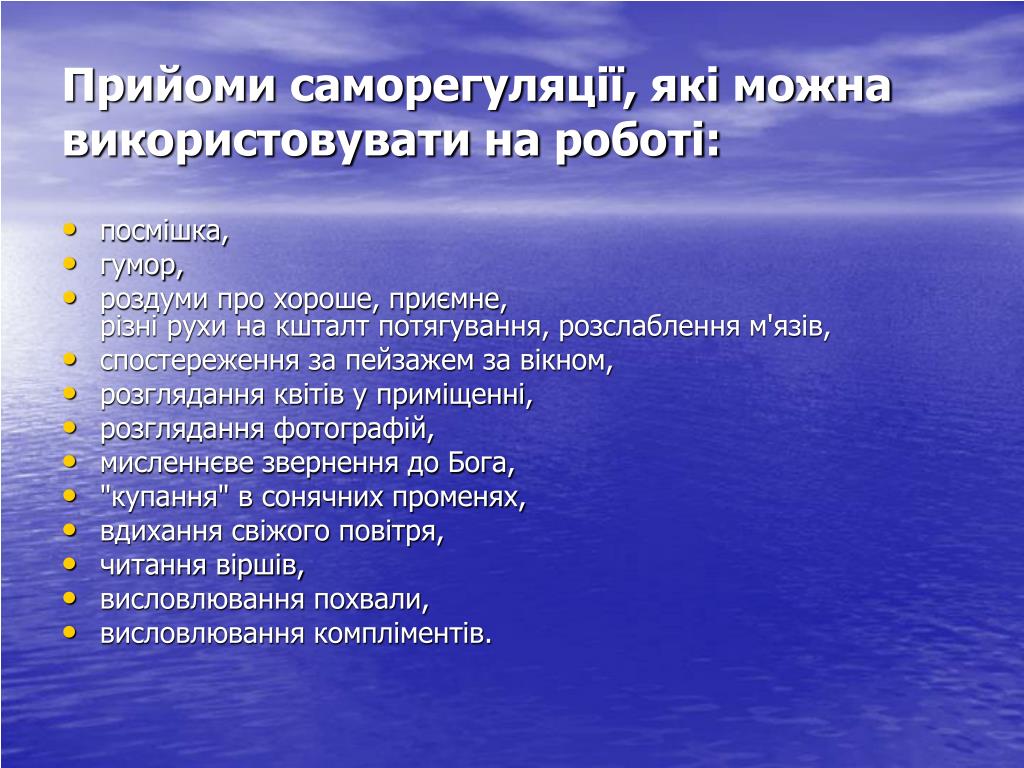 Прийоми саморегуляції, які можна використовувати на роботі:

• посмішка,
• гумор,
• роздуми про хороше, приємне, різні рухи на кшталт потягування, розслаблення м'язів,
• спостереження за пейзажем за вікном,
• розглядання квітів у приміщенні,
• розглядання фотографій,
• мисленнєве звернення до Бога,
• "купання" в сонячних променях,
• вдихання свіжого повітря,
• читання віршів,
• висловлювання похвали,
• висловлювання компліментів.